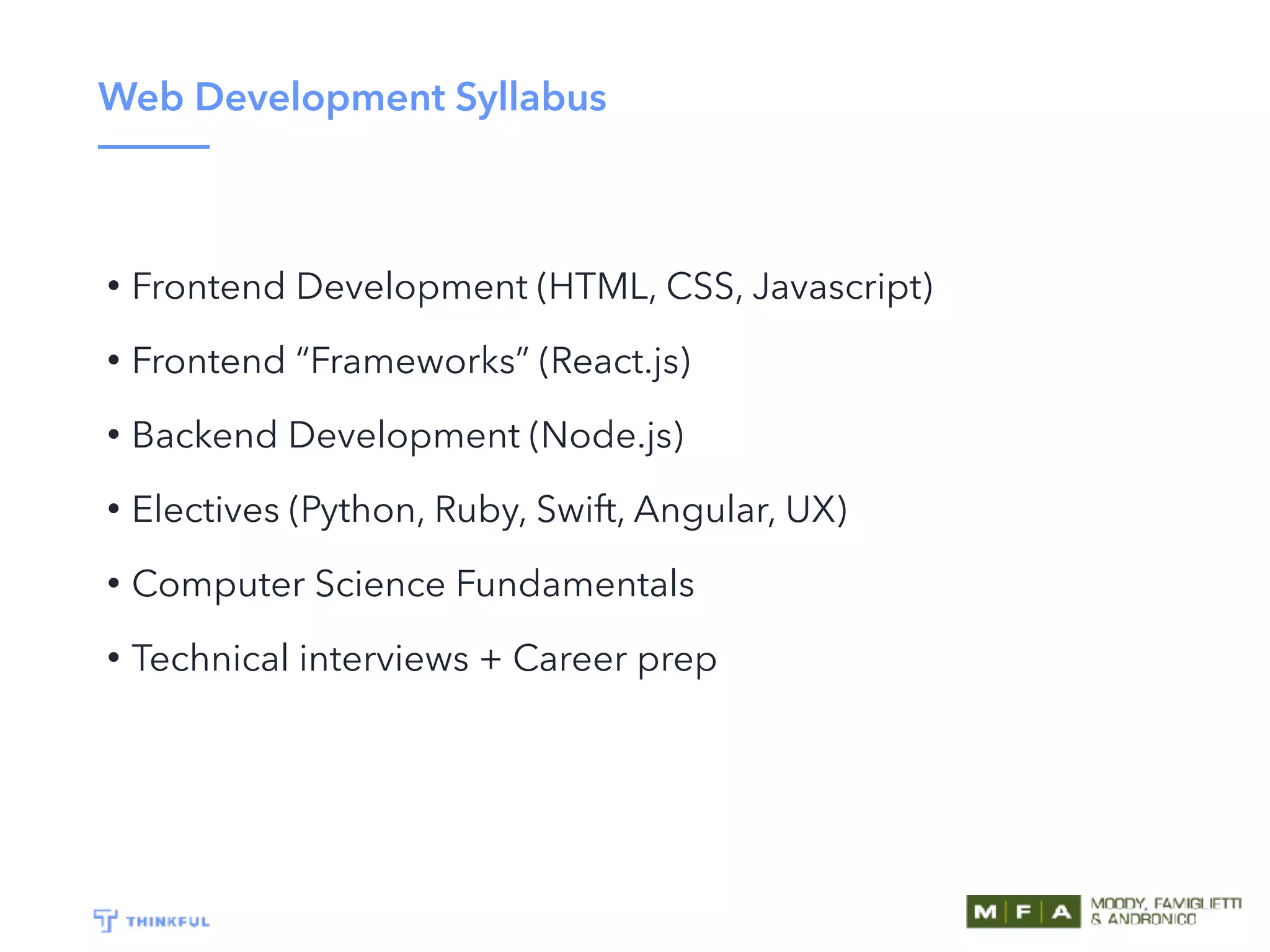 Web Development Syllabus

• Frontend Development (HTML, CSS, Javascript)

• Frontend “Frameworks” (React.js)

• Backend Development (Node.js)

• Electives (Python, Ruby, Swift, Angular, UX)

• Computer Science Fundamentals

• Technical interviews + Career prep

THINKFUL

M F A MOODY, FAMIGLIETTI & ANDRONICO